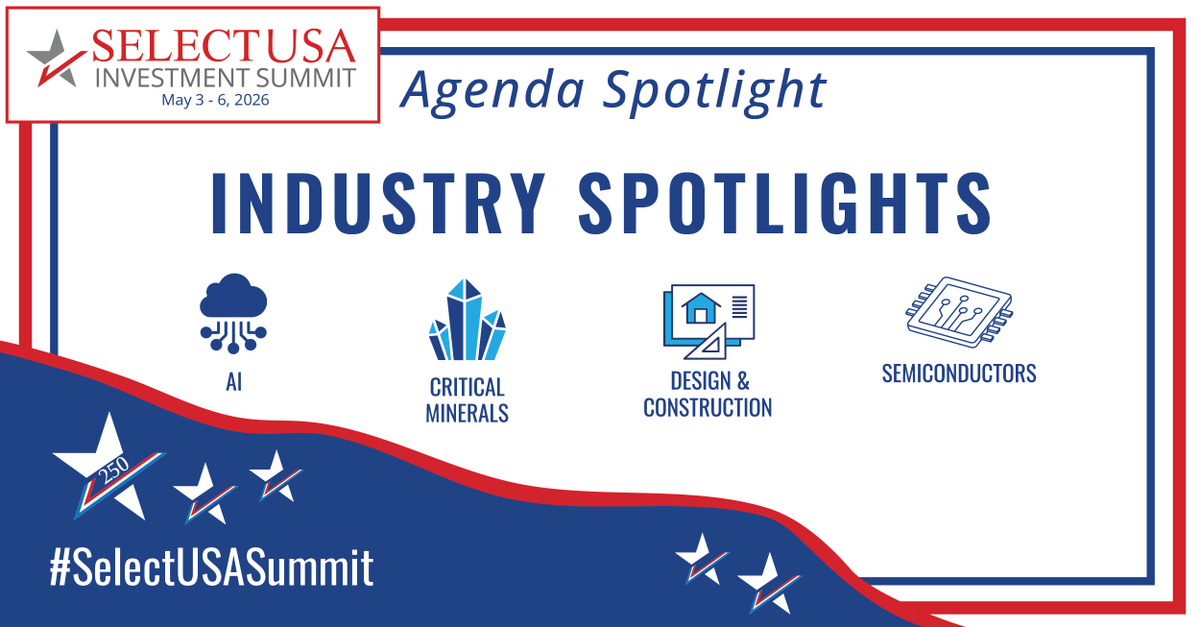 SELECTUSA
INVESTMENT SUMMIT
May 3 - 6, 2026

Agenda Spotlight

INDUSTRY SPOTLIGHTS

AI

CRITICAL MINERALS

DESIGN & CONSTRUCTION

SEMICONDUCTORS

250

#SelectUSASummit